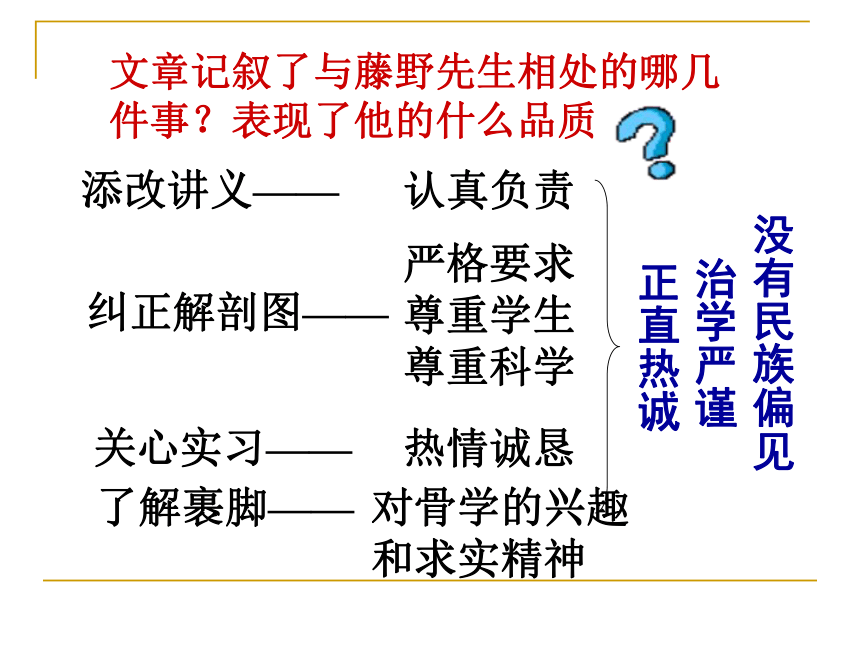 文章记叙了与藤野先生相处的哪几件事？表现了他的什么品质

添改讲义——　认真负责

纠正解剖图——　严格要求
尊重学生
尊重科学

关心实习——　热情诚恳

了解裹脚——　对骨学的兴趣和求实精神

正直热诚

治学严谨

没有民族偏见